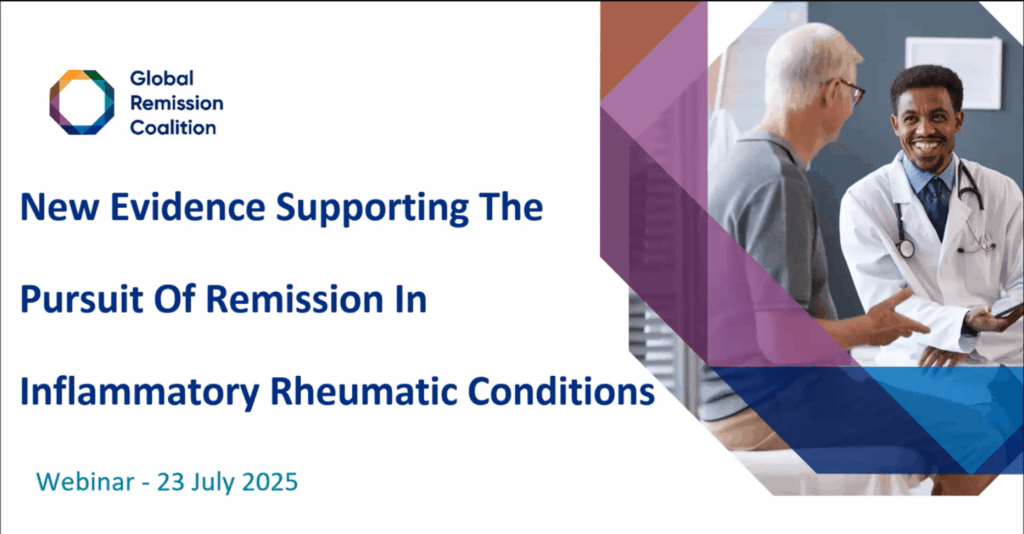 Global Remission Coalition

New Evidence Supporting The Pursuit Of Remission In Inflammatory Rheumatic Conditions

Webinar - 23 July 2025